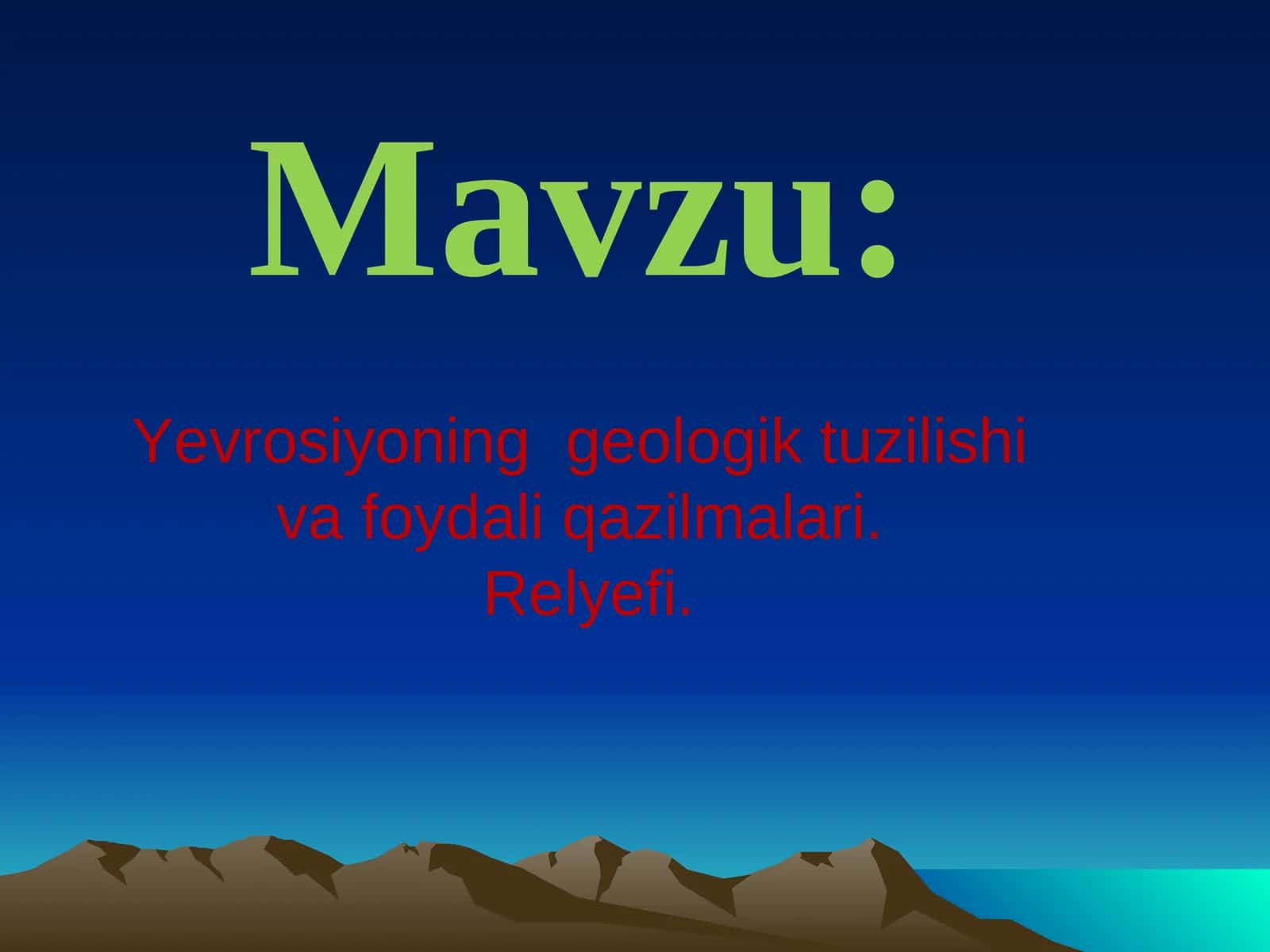 Mavzu:

Yevrosiyoning geologik tuzilishi va foydali qazilmalari. Relyefi.